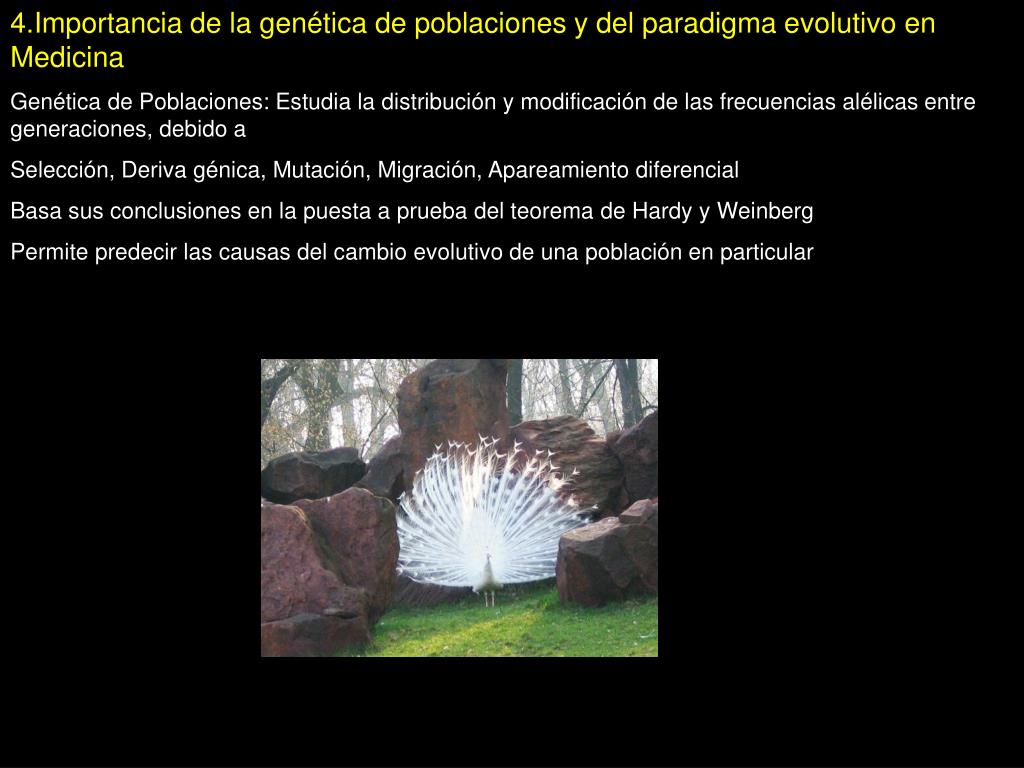 4.Importancia de la genética de poblaciones y del paradigma evolutivo en Medicina

Genética de Poblaciones: Estudia la distribución y modificación de las frecuencias alélicas entre generaciones, debido a

Selección, Deriva génica, Mutación, Migración, Apareamiento diferencial

Basa sus conclusiones en la puesta a prueba del teorema de Hardy y Weinberg

Permite predecir las causas del cambio evolutivo de una población en particular